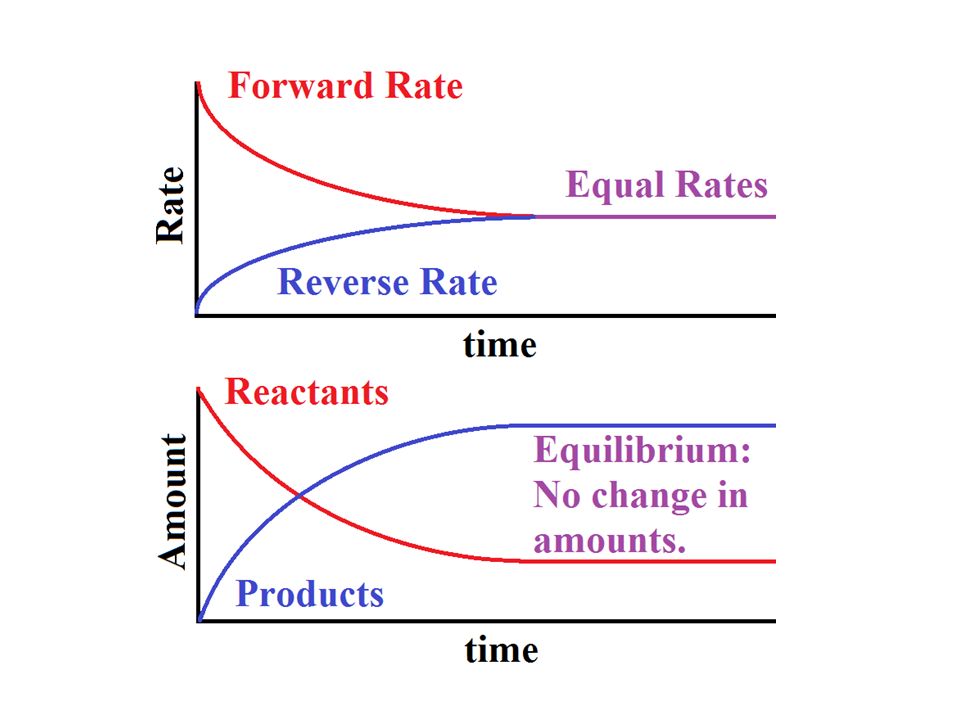 Forward Rate

Rate

Equal Rates

Reverse Rate

time

Reactants

Amount

Equilibrium: No change in amounts.

Products

time